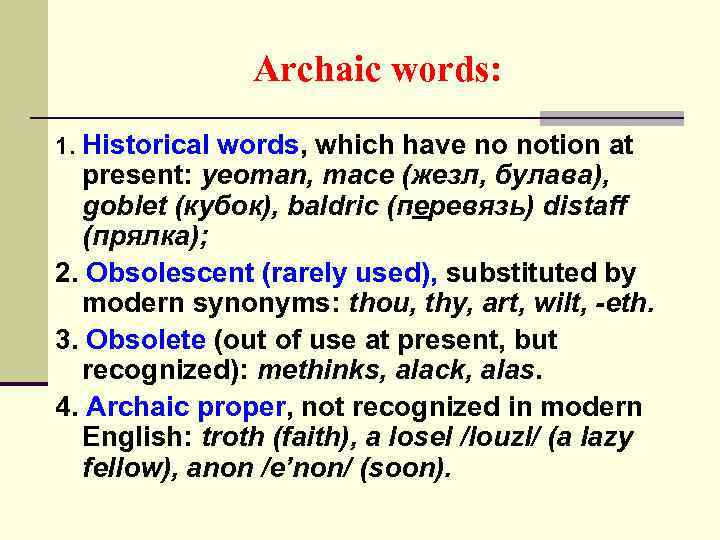 Archaic words:

1. Historical words, which have no notion at present: yeoman, mace (жезл, булава), goblet (кубок), baldric (перевязь) distaff (прялка);

2. Obsolescent (rarely used), substituted by modern synonyms: thou, thy, art, wilt, -eth.

3. Obsolete (out of use at present, but recognized): methinks, alack, alas.

4. Archaic proper, not recognized in modern English: troth (faith), a losel /louzl/ (a lazy fellow), anon /e'non/ (soon).